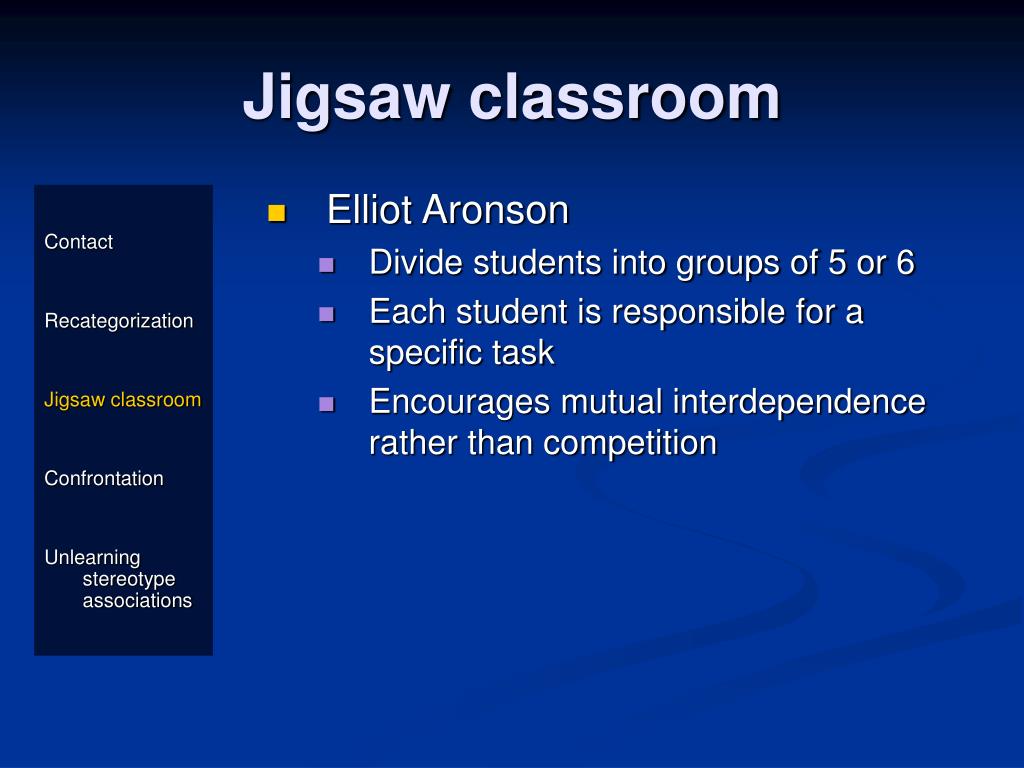 Jigsaw classroom

Contact

Recategorization

Jigsaw classroom

Confrontation

Unlearning stereotype associations

Elliot Aronson

Divide students into groups of 5 or 6

Each student is responsible for a specific task

Encourages mutual interdependence rather than competition